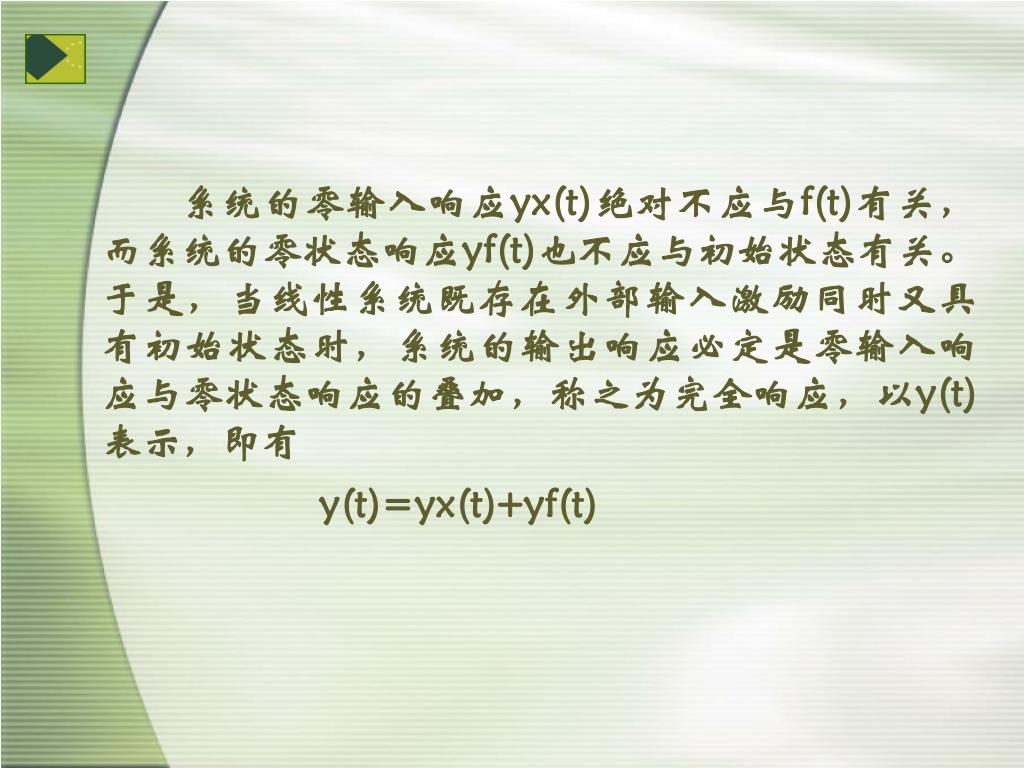 系统的零输入响应yx(t)绝对不应与f(t)有关，而系统的零状态响应yf(t)也不应与初始状态有关。于是，当线性系统既存在外部输入激励同时又具有初始状态时，系统的输出响应必定是零输入响应与零状态响应的叠加，称之为完全响应，以y(t)表示，即有

y(t)=yx(t)+yf(t)